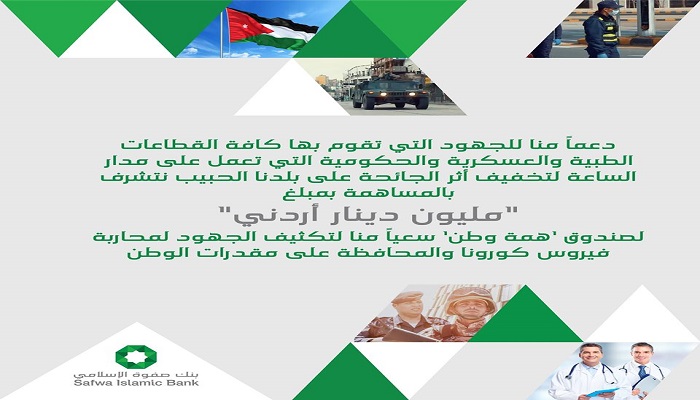 دعماً منا للجهود التي تقوم بها كافة القطاعات الطبية والعسكرية والحكومية التي تعمل على مدار الساعة لتخفيف أثر الجائحة على بلدنا الحبيب نتشرف بالمساهمة بمبلغ

"مليون دينار أردني"

لصندوق 'همة وطن' سعياً منا لتكثيف الجهود لمحاربة فيروس كورونا والمحافظة على مقدرات الوطن

بنك صفوة الإسلامي
Safwa Islamic Bank